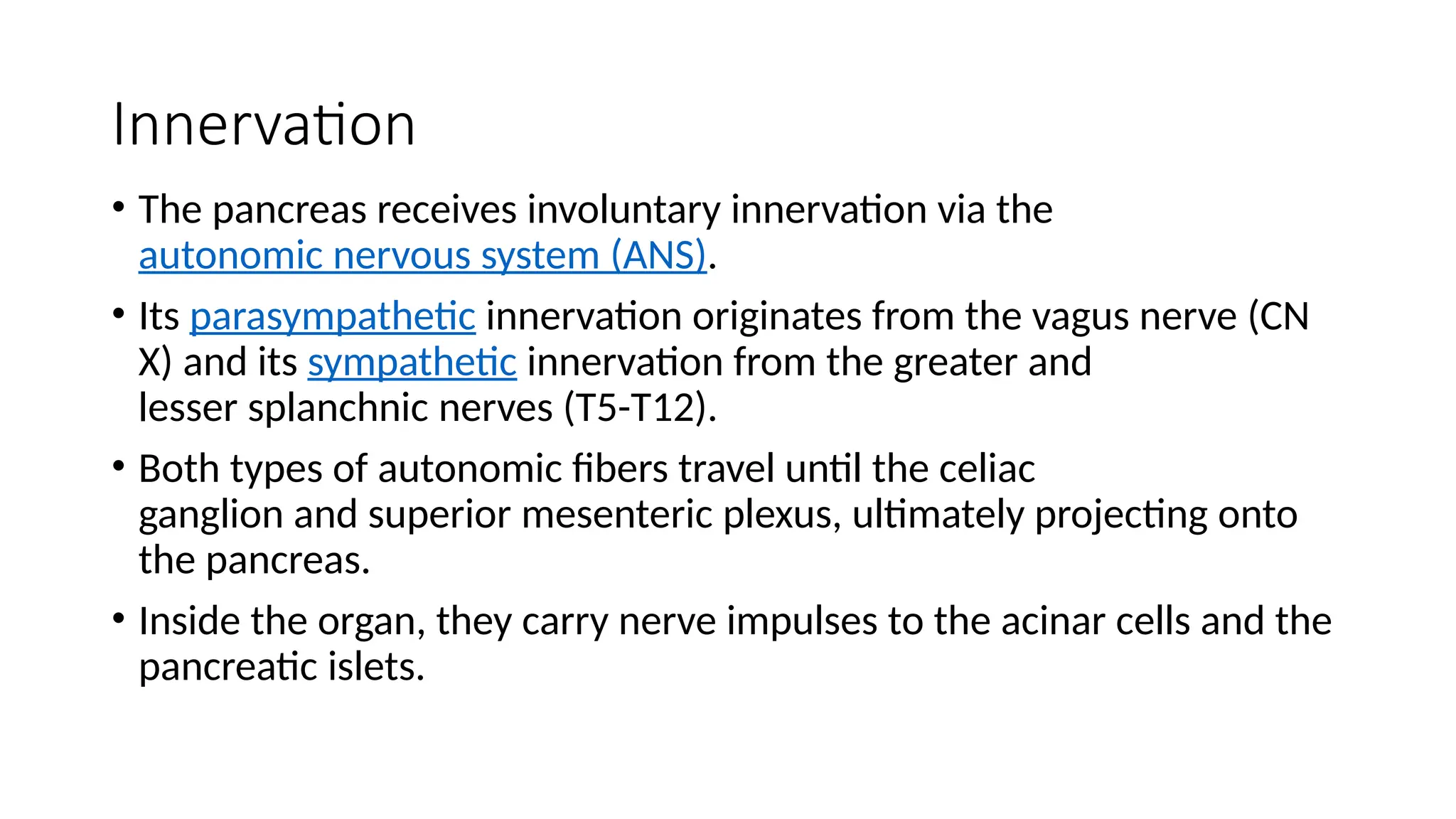 Innervation

• The pancreas receives involuntary innervation via the autonomic nervous system (ANS).

• Its parasympathetic innervation originates from the vagus nerve (CN X) and its sympathetic innervation from the greater and lesser splanchnic nerves (T5-T12).

• Both types of autonomic fibers travel until the celiac ganglion and superior mesenteric plexus, ultimately projecting onto the pancreas.

• Inside the organ, they carry nerve impulses to the acinar cells and the pancreatic islets.